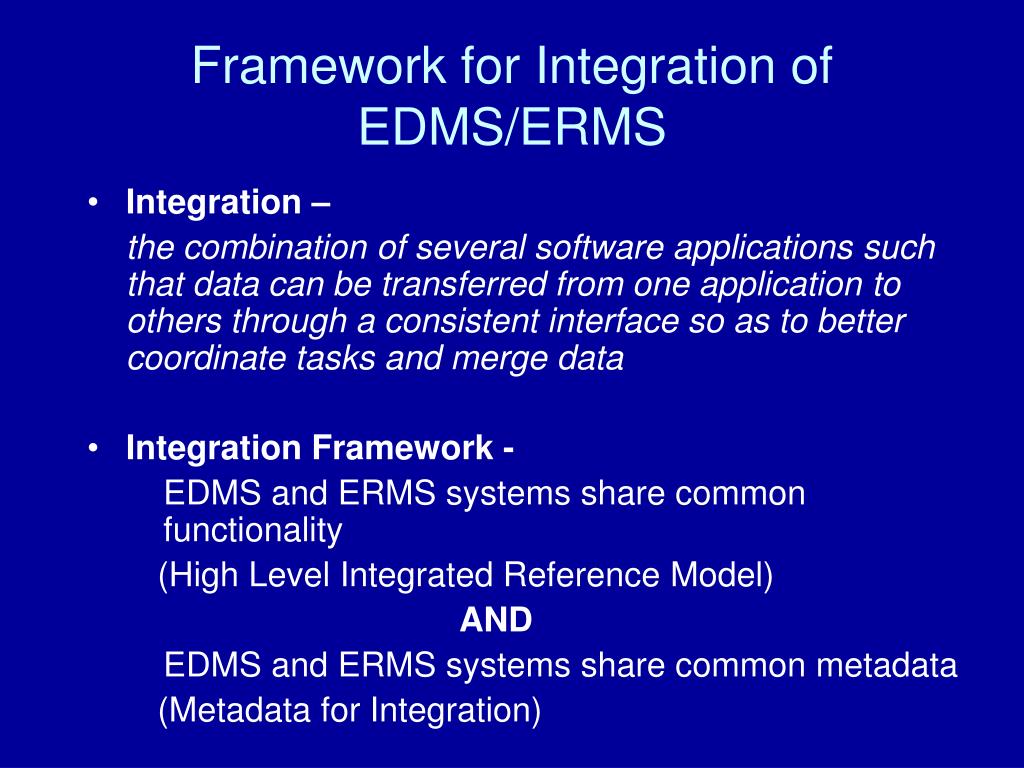 Framework for Integration of EDMS/ERMS

• Integration –

the combination of several software applications such that data can be transferred from one application to others through a consistent interface so as to better coordinate tasks and merge data

• Integration Framework -

EDMS and ERMS systems share common functionality

(High Level Integrated Reference Model)

AND

EDMS and ERMS systems share common metadata

(Metadata for Integration)